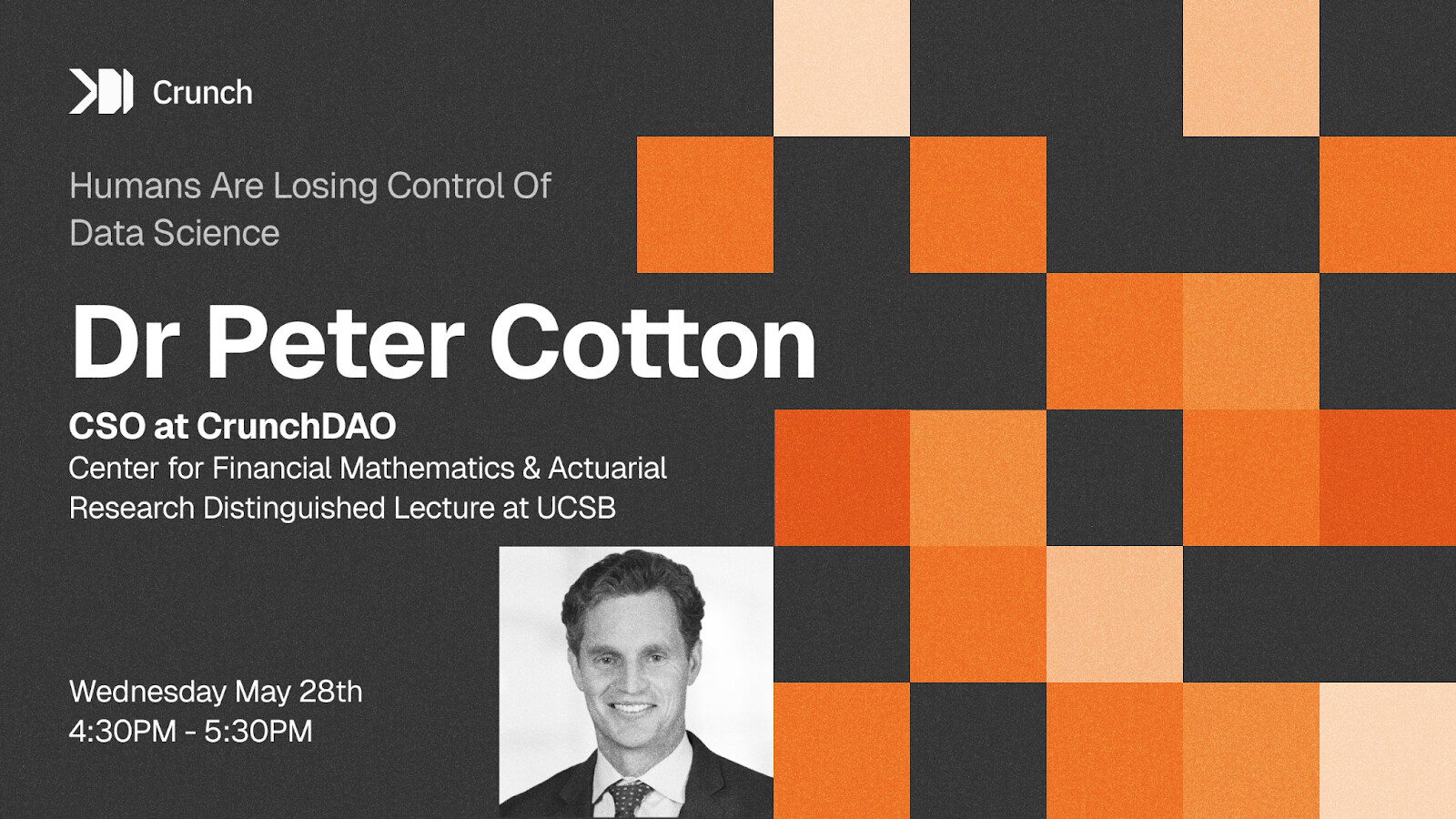 Crunch

Humans Are Losing Control Of Data Science

Dr Peter Cotton

CSO at CrunchDAO
Center for Financial Mathematics & Actuarial Research Distinguished Lecture at UCSB

Wednesday May 28th
4:30PM - 5:30PM